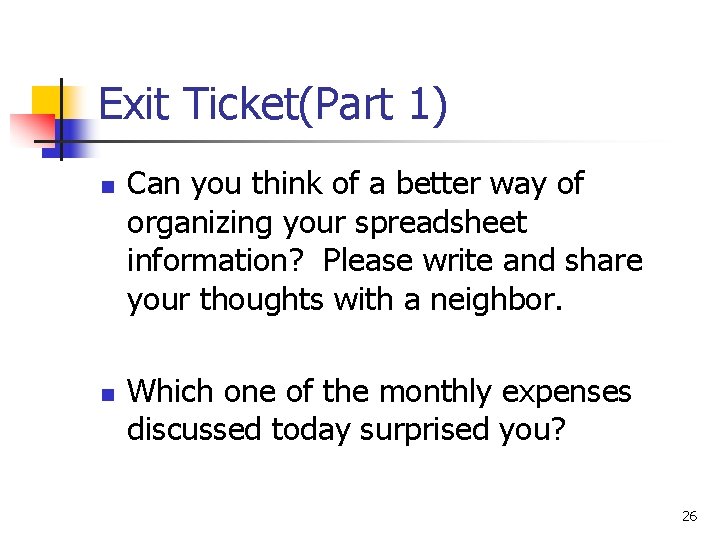 Exit Ticket(Part 1)

- Can you think of a better way of organizing your spreadsheet information? Please write and share your thoughts with a neighbor.

- Which one of the monthly expenses discussed today surprised you?

26